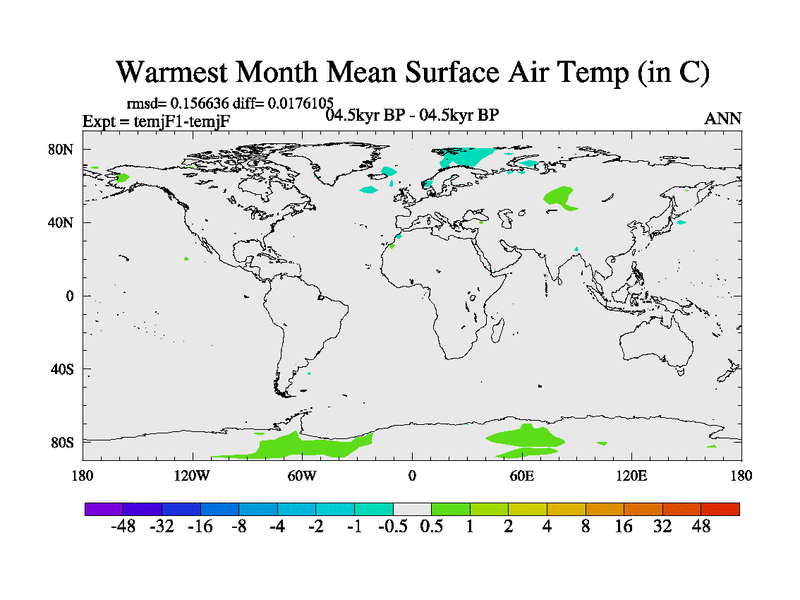 Warmest Month Mean Surface Air Temp (in C)

rmsd= 0.156636 diff= 0.0176105
Expt = temjF1-temjF
04.5kyr BP - 04.5kyr BP
ANN

80N
40N
0
40S
80S

180
120W
60W
0
60E
120E
180

-48 -32 -16 -8 -4 -2 -1 -0.5 0.5 1 2 4 8 16 32 48